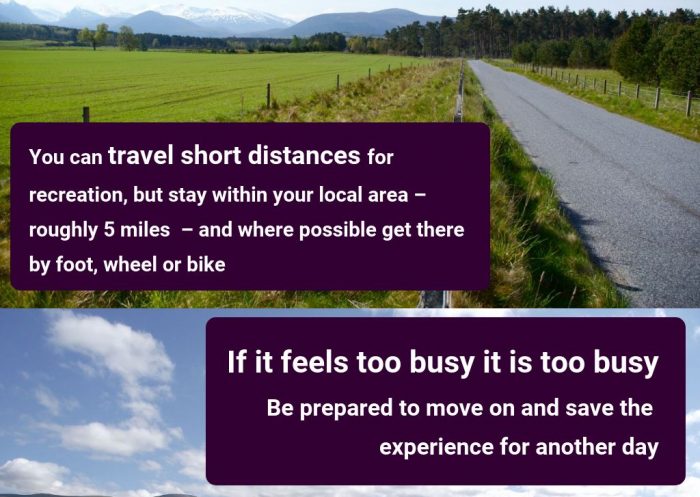 You can travel short distances for recreation, but stay within your local area – roughly 5 miles – and where possible get there by foot, wheel or bike

If it feels too busy it is too busy

Be prepared to move on and save the experience for another day